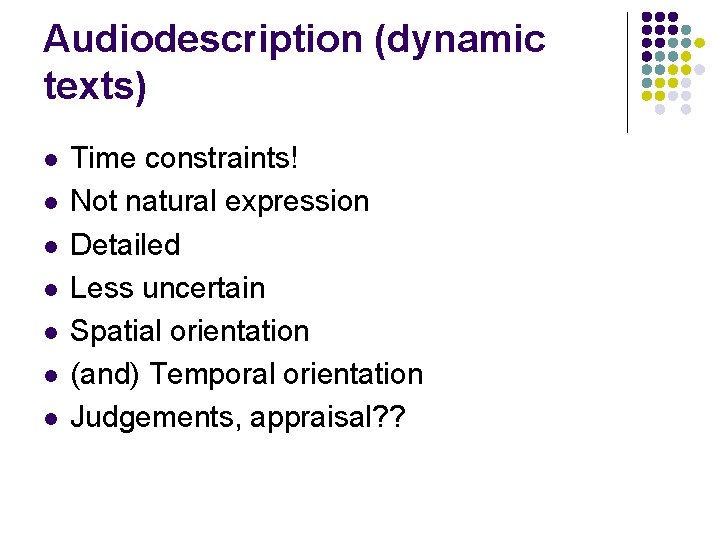 Audiodescription (dynamic texts)

- Time constraints!
- Not natural expression
- Detailed
- Less uncertain
- Spatial orientation
- (and) Temporal orientation
- Judgements, appraisal??